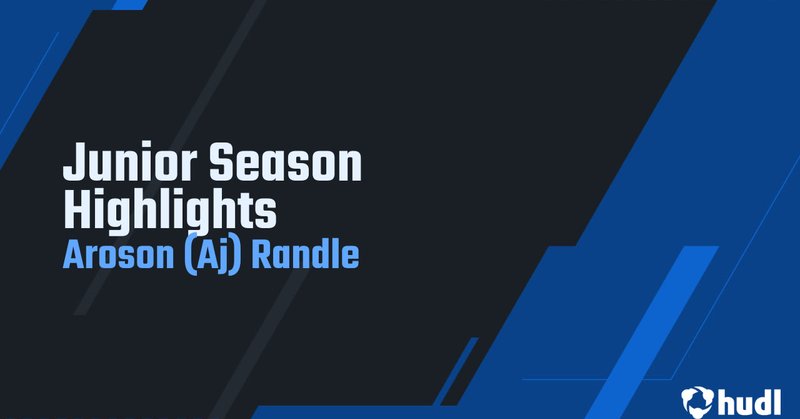 Junior Season Highlights
Aroson (Aj) Randle

hudl